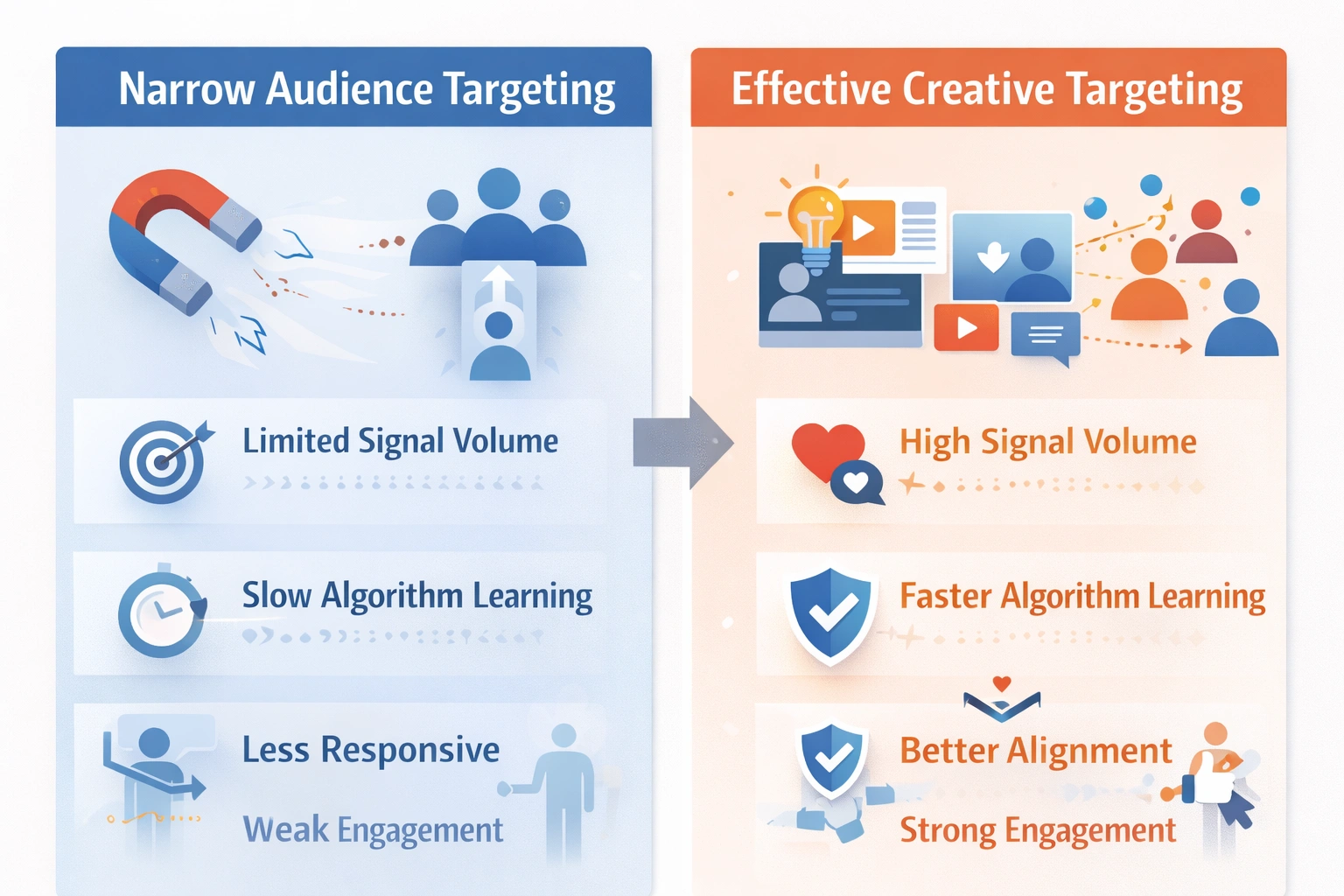 Narrow Audience Targeting

Limited Signal Volume

Slow Algorithm Learning

Less Responsive

Weak Engagement

Effective Creative Targeting

High Signal Volume

Faster Algorithm Learning

Better Alignment

Strong Engagement